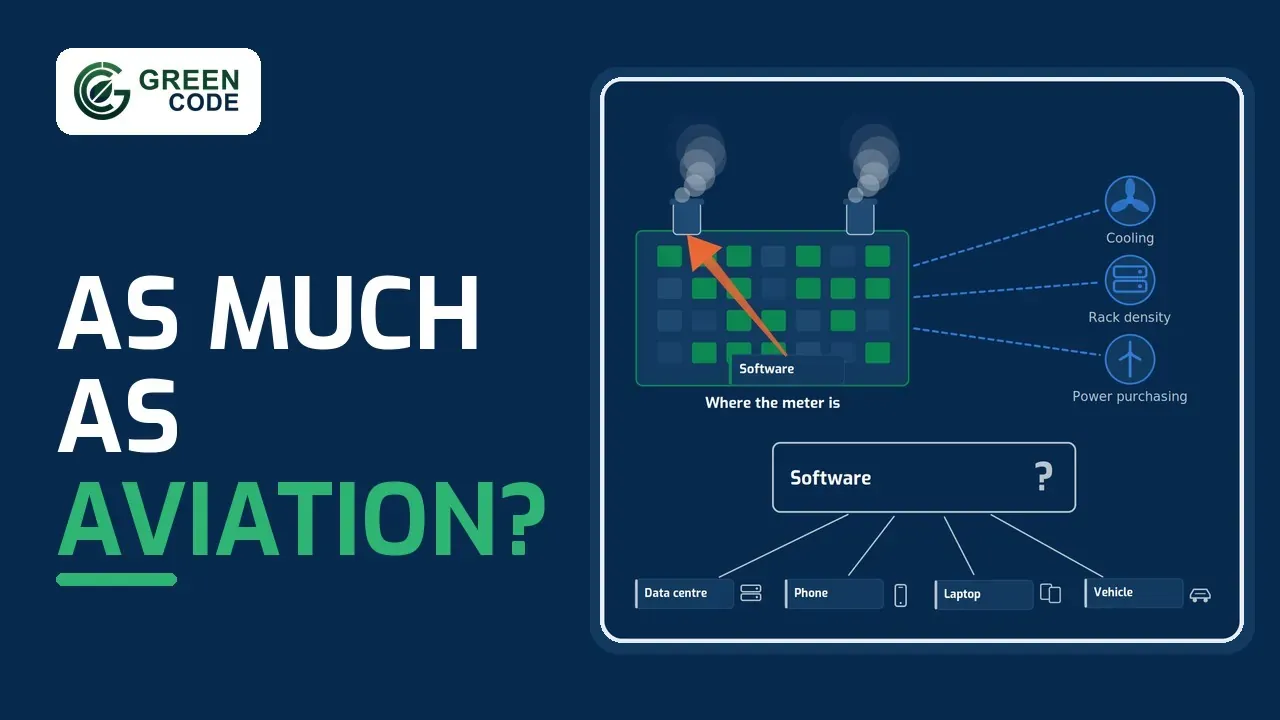 GREEN CODE

AS MUCH AS AVIATION?

Software

Where the meter is

Cooling

Rack density

Power purchasing

Software ?

Data centre

Phone

Laptop

Vehicle